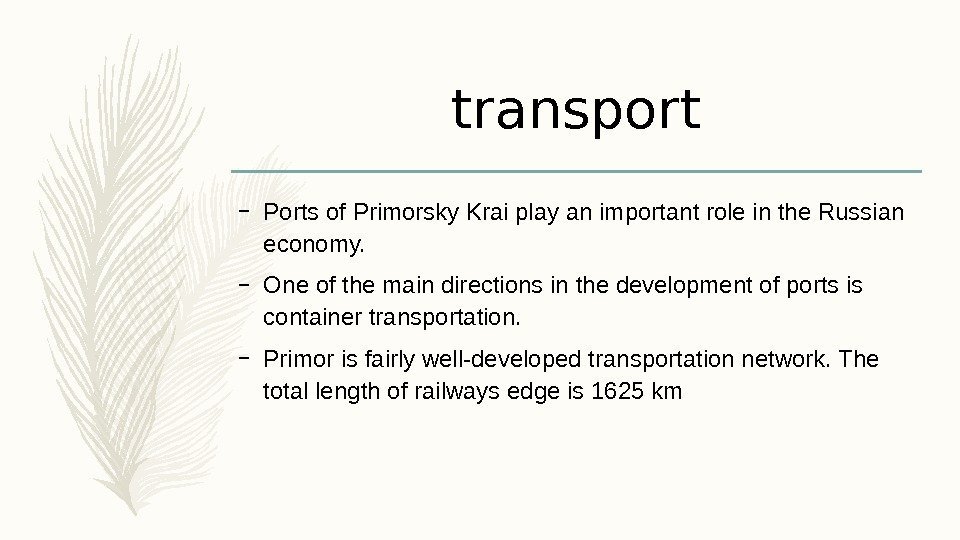 transport

– Ports of Primorsky Krai play an important role in the Russian economy.

– One of the main directions in the development of ports is container transportation.

– Primor is fairly well-developed transportation network. The total length of railways edge is 1625 km